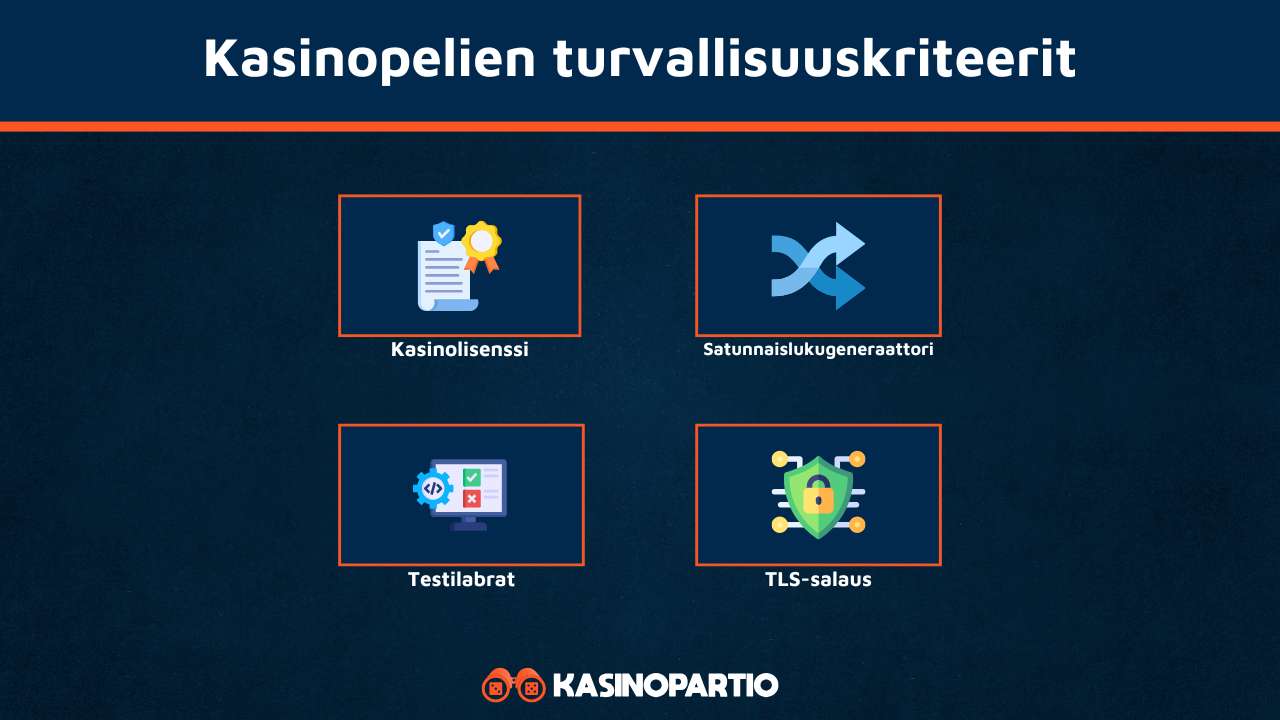 Kasinopelien turvallisuuskriteerit

Kasinolisenssi

Satunnaislukugeneraattori

Testilabrat

TLS-salaus

KASINOPARTIO